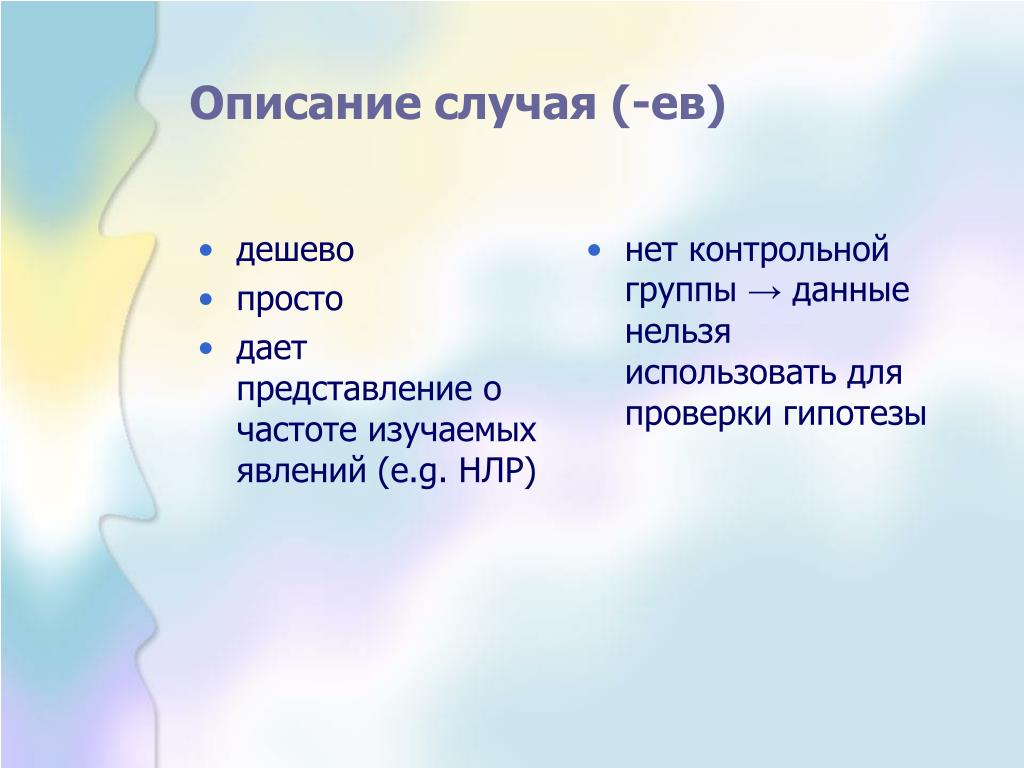 Описание случая (-ев)

• дешево
• просто
• дает представление о частоте изучаемых явлений (e.g. НЛР)

• нет контрольной группы → данные нельзя использовать для проверки гипотезы